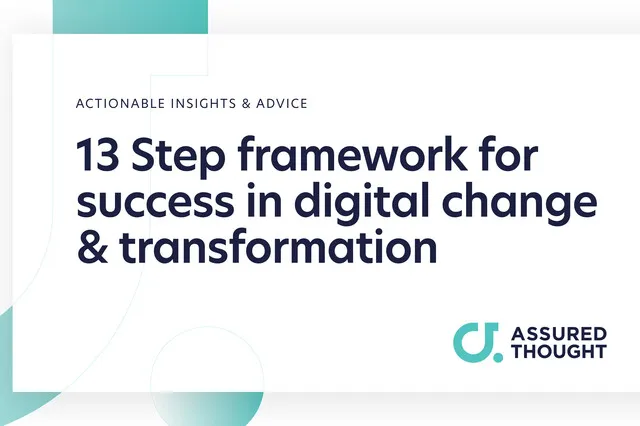 ACTIONABLE INSIGHTS & ADVICE

13 Step framework for success in digital change & transformation

ASSURED THOUGHT